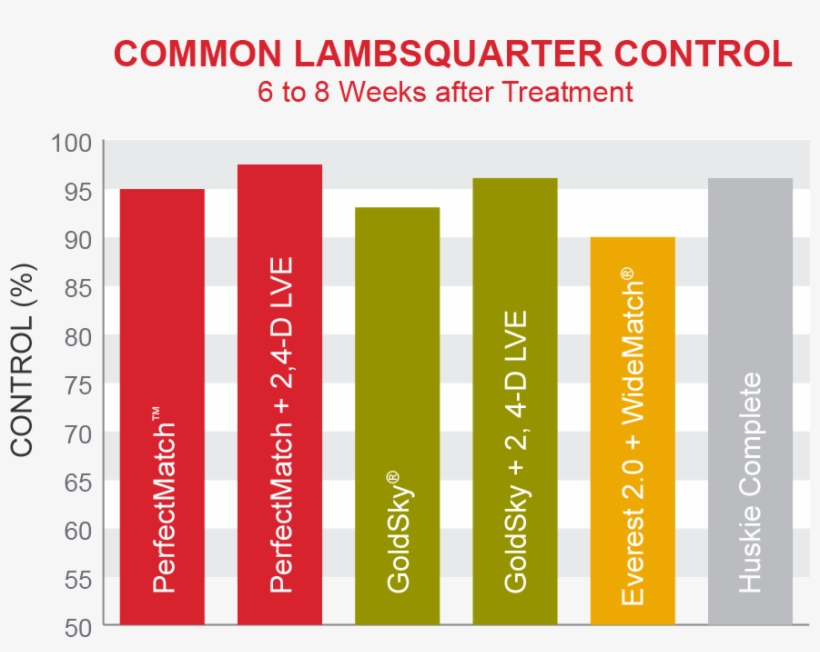 COMMON LAMBSQUARTER CONTROL
6 to 8 Weeks after Treatment

CONTROL (%)

100
95
90
85
80
75
70
65
60
55
50

PerfectMatch™
PerfectMatch + 2,4-D LVE
GoldSky®
GoldSky + 2, 4-D LVE
Everest 2.0 + WideMatch®
Huskie Complete